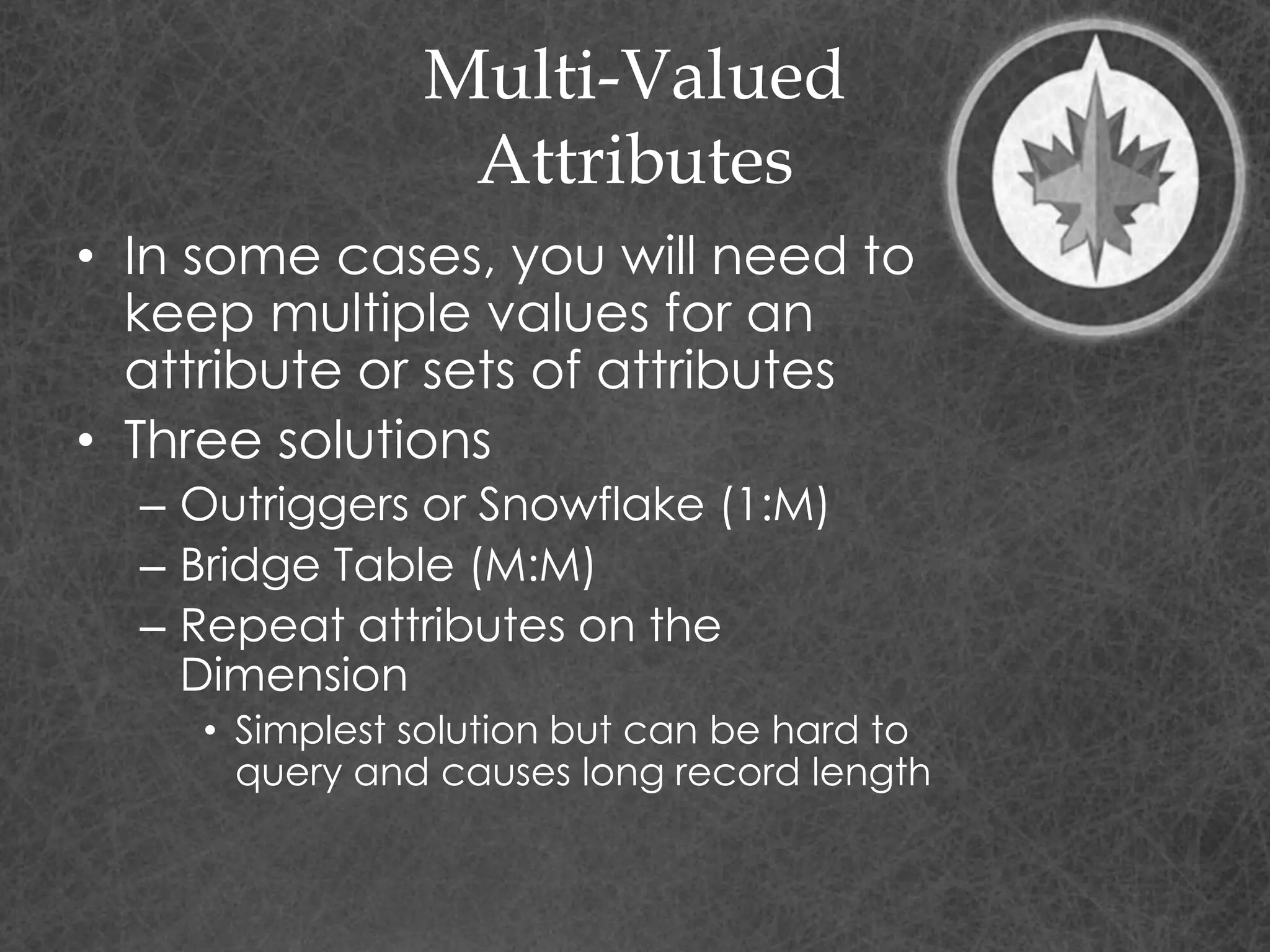 Multi-Valued Attributes

• In some cases, you will need to keep multiple values for an attribute or sets of attributes
• Three solutions
– Outriggers or Snowflake (1:M)
– Bridge Table (M:M)
– Repeat attributes on the Dimension
• Simplest solution but can be hard to query and causes long record length